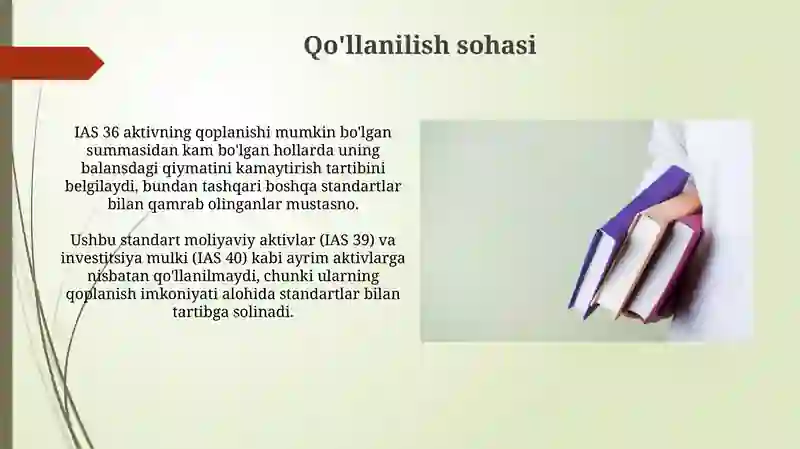 Qo'llanilish sohasi

IAS 36 aktivning qoplanishi mumkin bo'lgan summasidan kam bo'lgan hollarda uning balansdagi qiymatini kamaytirish tartibini belgilaydi, bundan tashqari boshqa standartlar bilan qamrab olinganlar mustasno.

Ushbu standart moliyaviy aktivlar (IAS 39) va investitsiya mulki (IAS 40) kabi ayrim aktivlarga nisbatan qo'llanilmaydi, chunki ularning qoplanish imkoniyati alohida standartlar bilan tartibga solinadi.